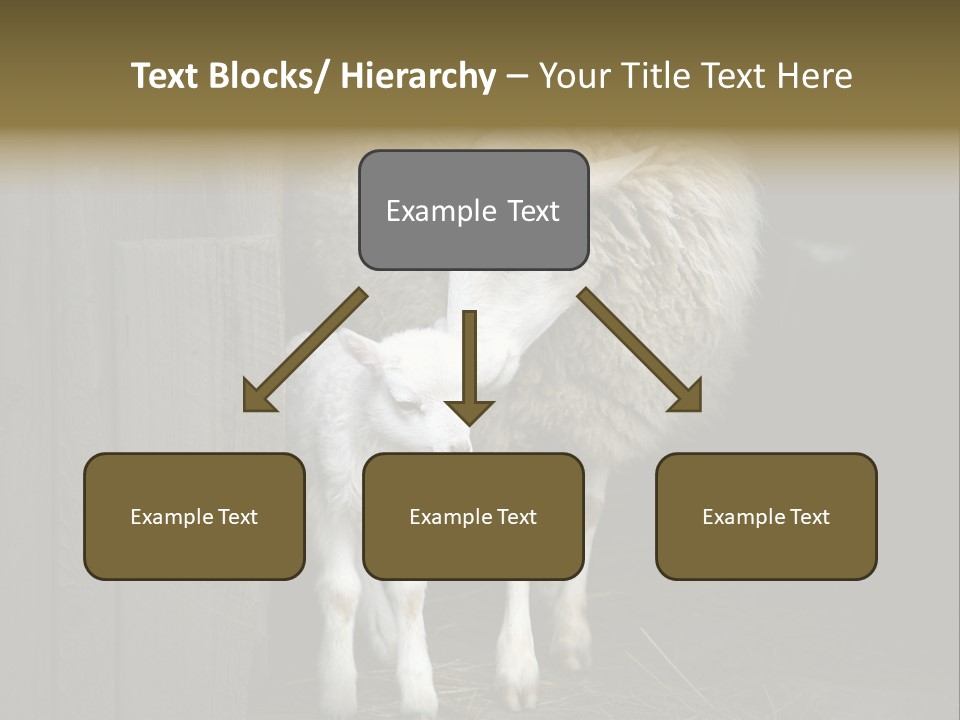 Text Blocks/ Hierarchy – Your Title Text Here

Example Text

Example Text

Example Text

Example Text